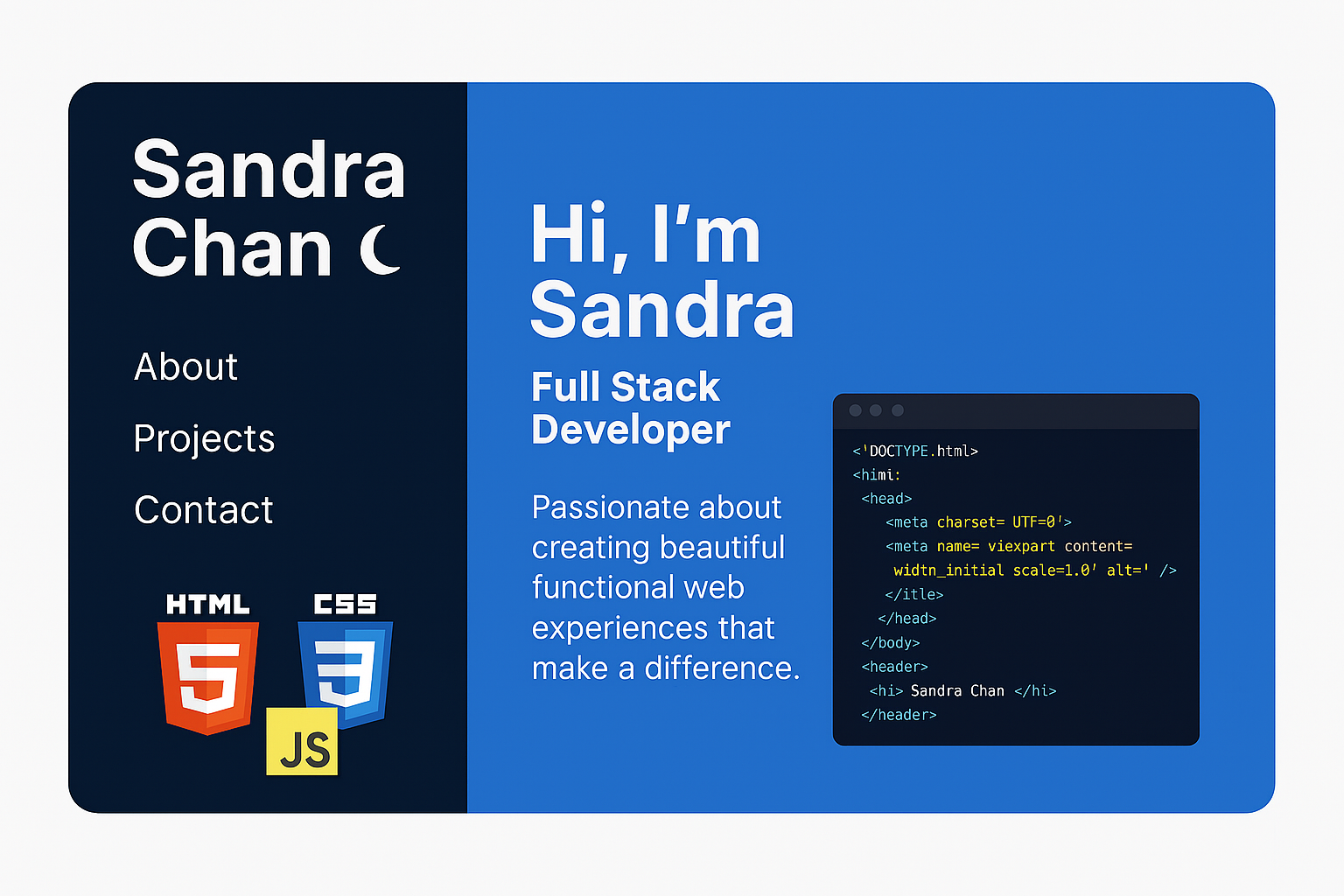 Sandra Chan

About

Projects

Contact

HTML
5
CSS
3
JS

Hi, I'm Sandra

Full Stack Developer

Passionate about creating beautiful functional web experiences that make a difference.

<'DOCTYPE.html>
<himi:
<head>
<meta charset= UTF=0'>
<meta name= viexpart content=
widtn_initial scale=1.0' alt=' />
</itle>
</head>
</body>
<header>
<hi> Sandra Chan </hi>
</header>